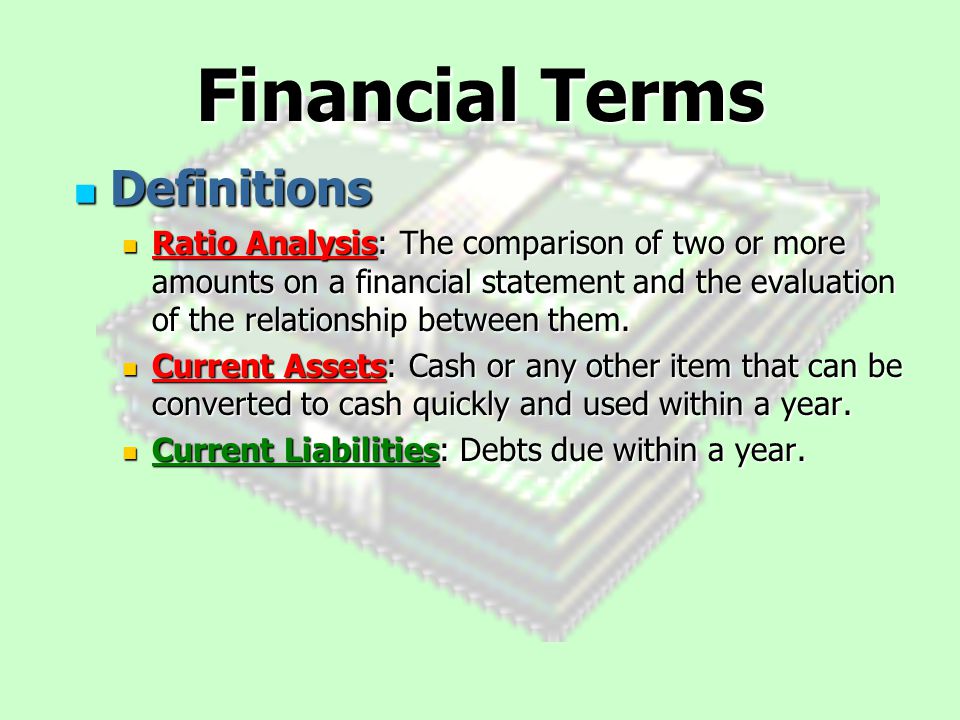 Financial Terms

Definitions

Ratio Analysis: The comparison of two or more amounts on a financial statement and the evaluation of the relationship between them.

Current Assets: Cash or any other item that can be converted to cash quickly and used within a year.

Current Liabilities: Debts due within a year.